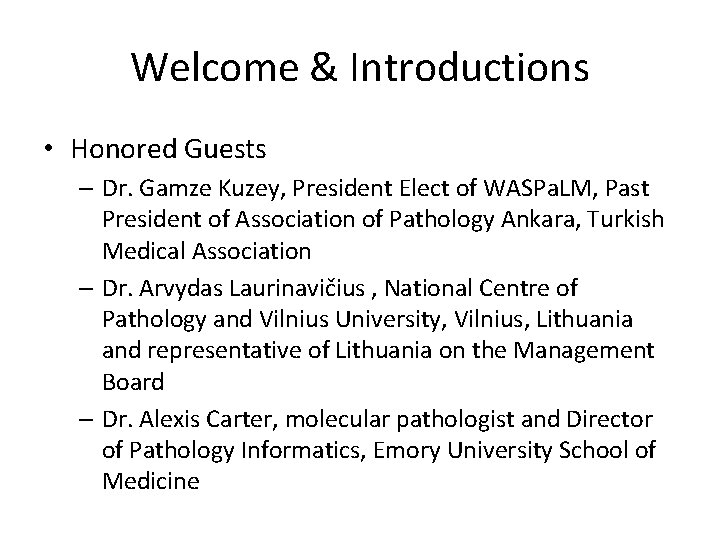 Welcome & Introductions

• Honored Guests
– Dr. Gamze Kuzey, President Elect of WASPaLM, Past President of Association of Pathology Ankara, Turkish Medical Association
– Dr. Arvydas Laurinavičius , National Centre of Pathology and Vilnius University, Vilnius, Lithuania and representative of Lithuania on the Management Board
– Dr. Alexis Carter, molecular pathologist and Director of Pathology Informatics, Emory University School of Medicine